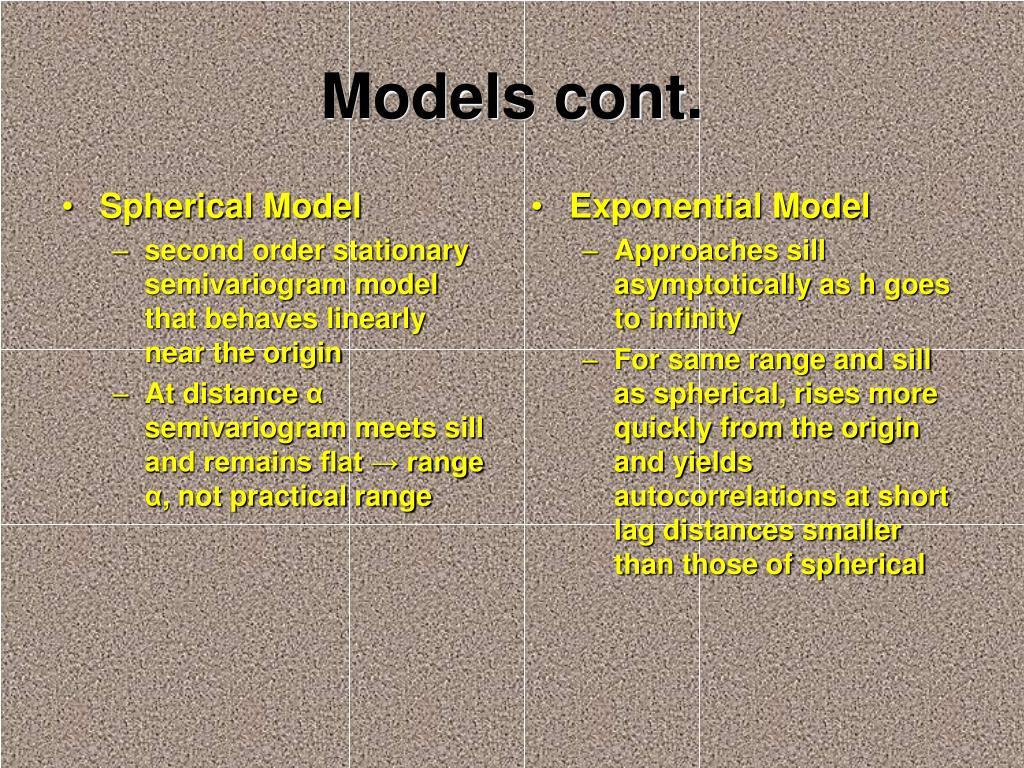 Models cont.

• Spherical Model
– second order stationary semivariogram model that behaves linearly near the origin
– At distance α semivariogram meets sill and remains flat → range α, not practical range

• Exponential Model
– Approaches sill asymptotically as h goes to infinity
– For same range and sill as spherical, rises more quickly from the origin and yields autocorrelations at short lag distances smaller than those of spherical